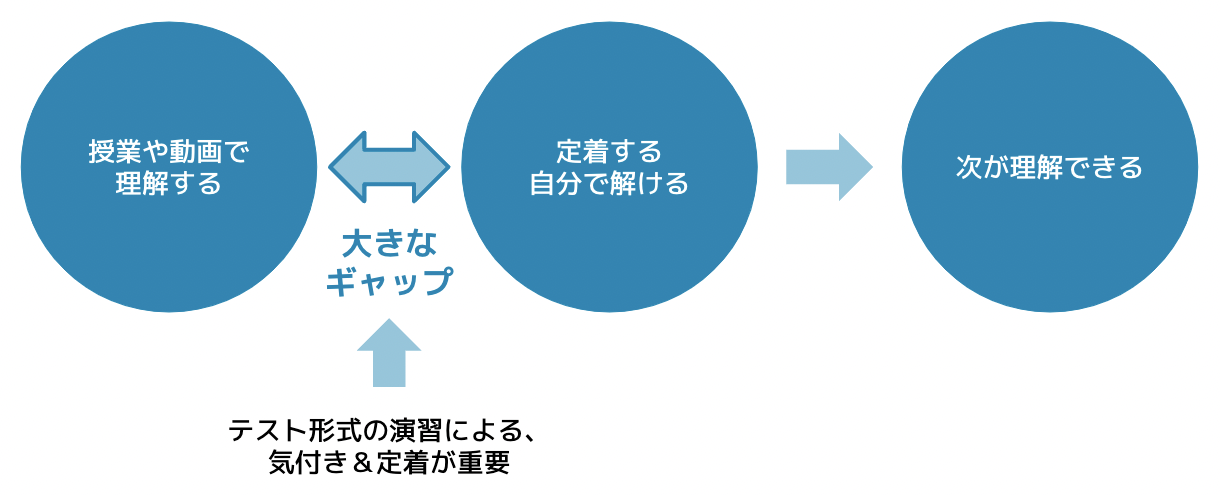 授業や動画で
理解する

大きな
ギャップ

定着する
自分で解ける

次が理解できる

テスト形式の演習による、
気付き＆定着が重要